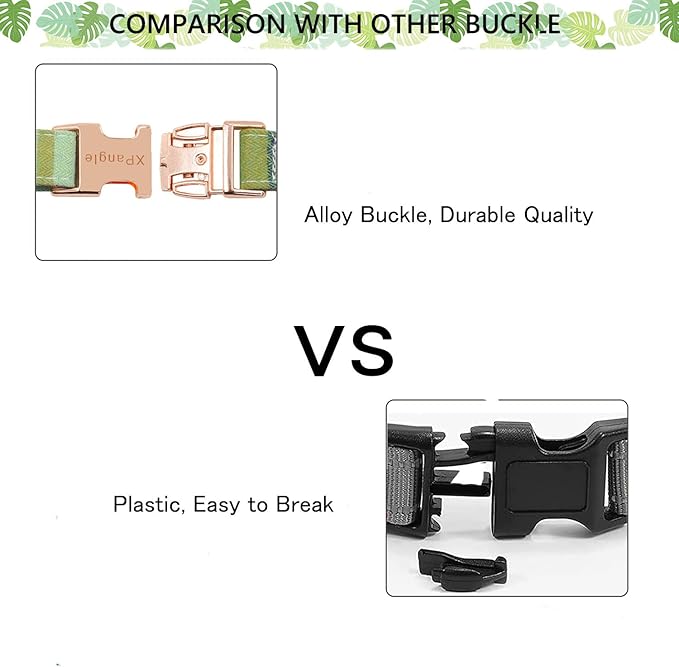 COMPARISON WITH OTHER BUCKLE

XPangle

Alloy Buckle, Durable Quality

VS

Plastic, Easy to Break